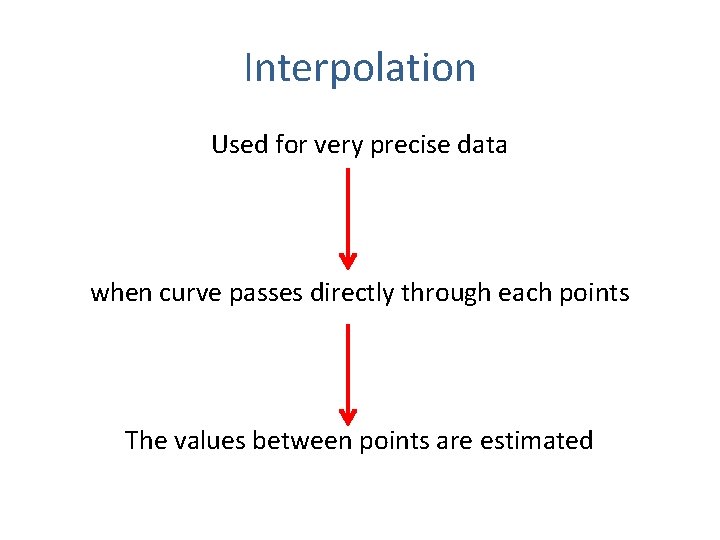 Interpolation

Used for very precise data

when curve passes directly through each points

The values between points are estimated